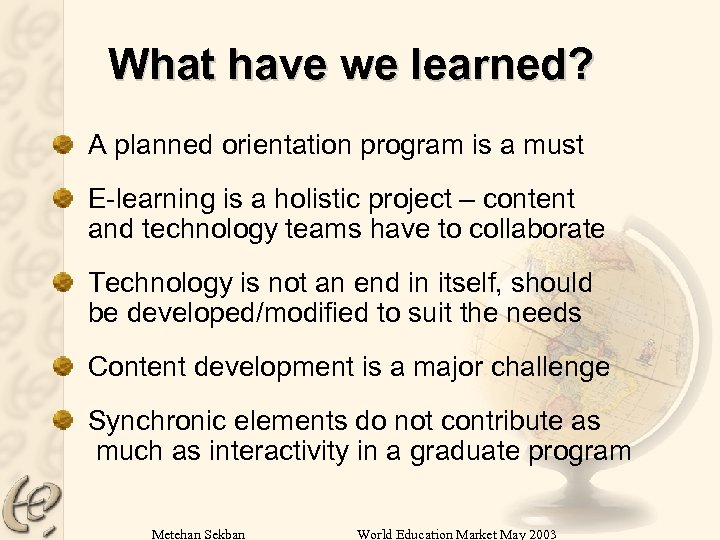 What have we learned?

A planned orientation program is a must

E-learning is a holistic project – content and technology teams have to collaborate

Technology is not an end in itself, should be developed/modified to suit the needs

Content development is a major challenge

Synchronic elements do not contribute as much as interactivity in a graduate program

Metehan Sekban

World Education Market May 2003